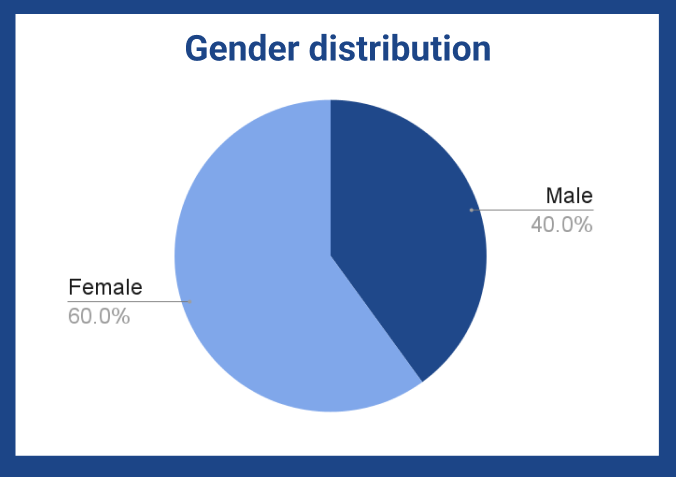 Gender distribution

Male
40.0%

Female
60.0%